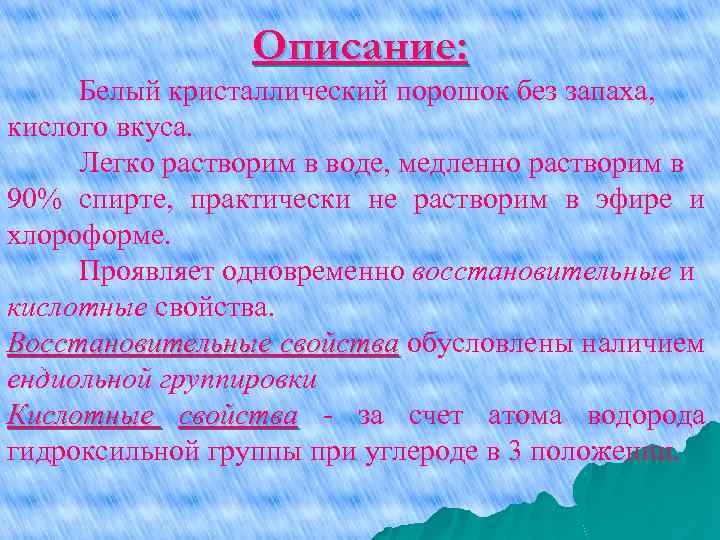 Описание:

Белый кристаллический порошок без запаха, кислого вкуса.

Легко растворим в воде, медленно растворим в 90% спирте, практически не растворим в эфире и хлороформе.

Проявляет одновременно восстановительные и кислотные свойства.

Восстановительные свойства обусловлены наличием ендиольной группировки

Кислотные свойства - за счет атома водорода гидроксильной группы при углероде в 3 положении.